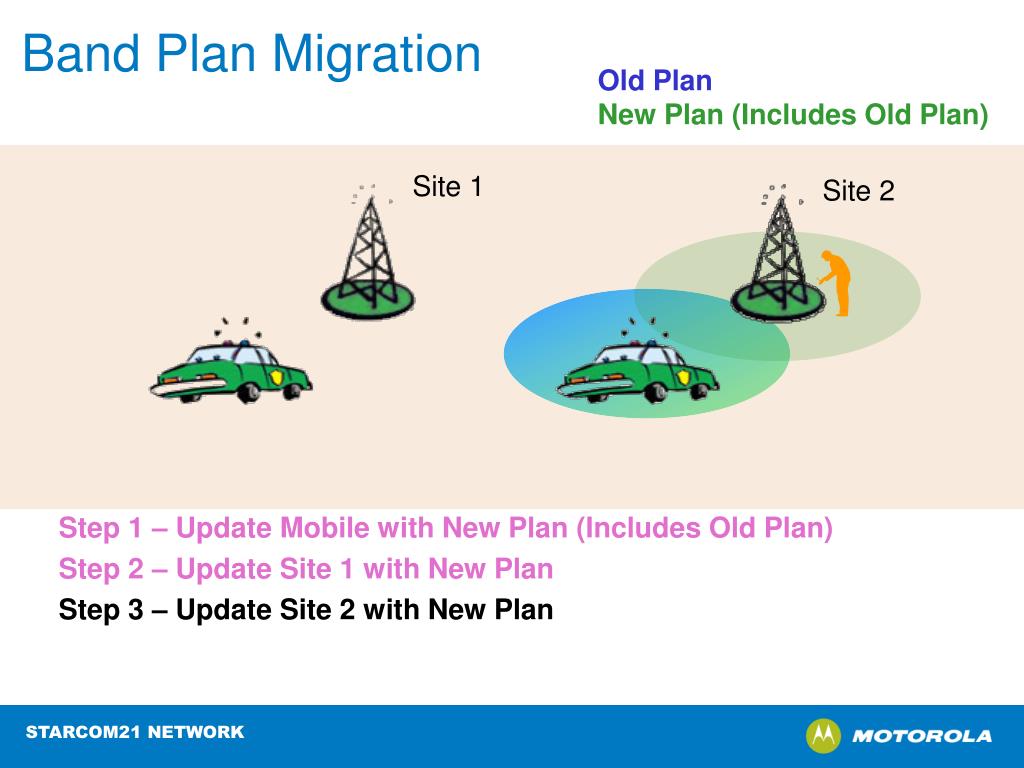 Band Plan Migration

Old Plan
New Plan (Includes Old Plan)

Site 1

Site 2

Step 1 – Update Mobile with New Plan (Includes Old Plan)
Step 2 – Update Site 1 with New Plan
Step 3 – Update Site 2 with New Plan

STARCOM21 NETWORK

MOTOROLA